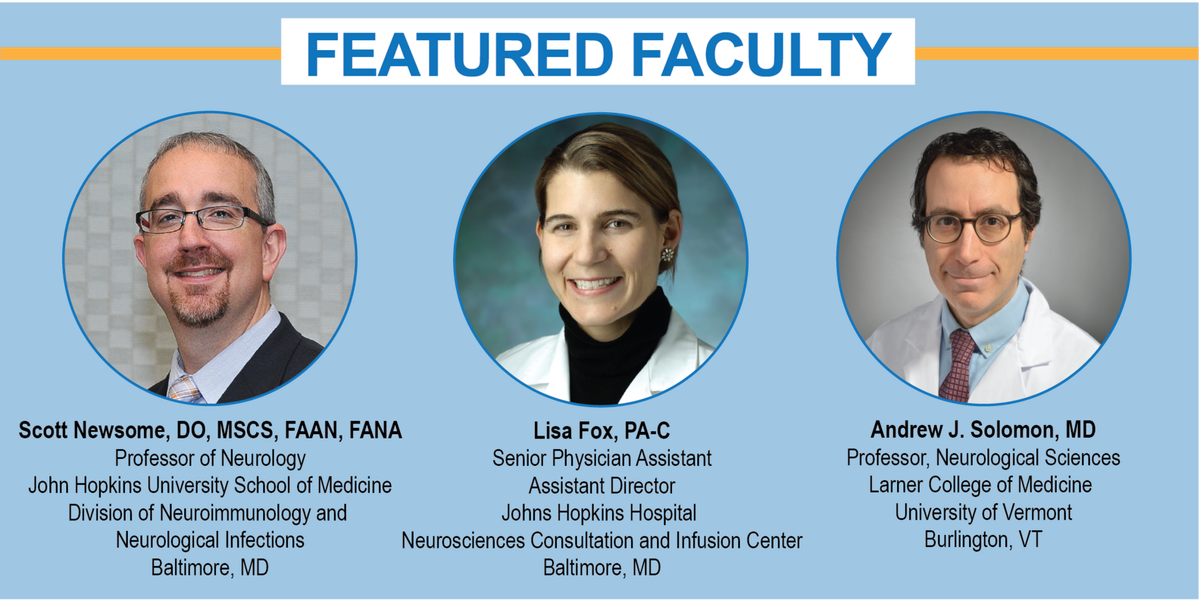 FEATURED FACULTY

Scott Newsome, DO, MSCS, FAAN, FANA
Professor of Neurology
John Hopkins University School of Medicine
Division of Neuroimmunology and Neurological Infections
Baltimore, MD

Lisa Fox, PA-C
Senior Physician Assistant
Assistant Director
Johns Hopkins Hospital
Neurosciences Consultation and Infusion Center
Baltimore, MD

Andrew J. Solomon, MD
Professor, Neurological Sciences
Larner College of Medicine
University of Vermont
Burlington, VT